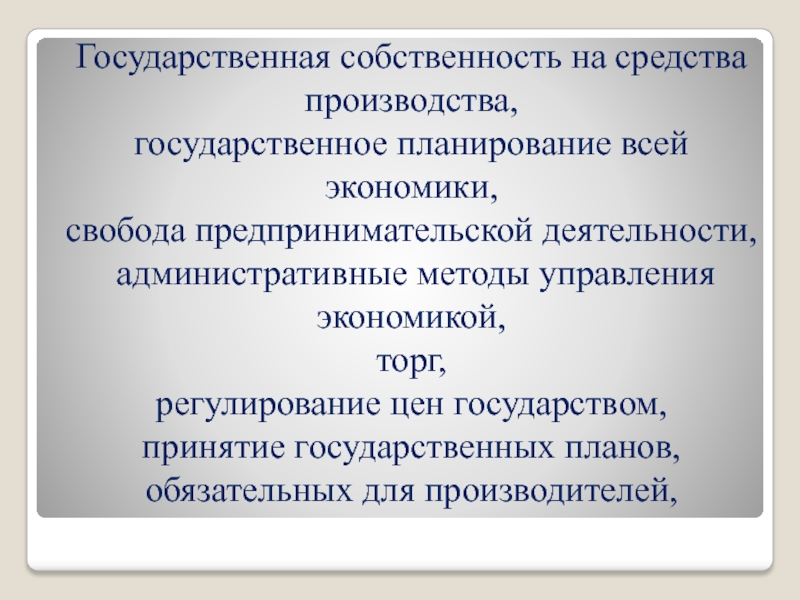 Государственная собственность на средства производства,
государственное планирование всей экономики,
свобода предпринимательской деятельности,
административные методы управления экономикой,
торг,
регулирование цен государством,
принятие государственных планов, обязательных для производителей,